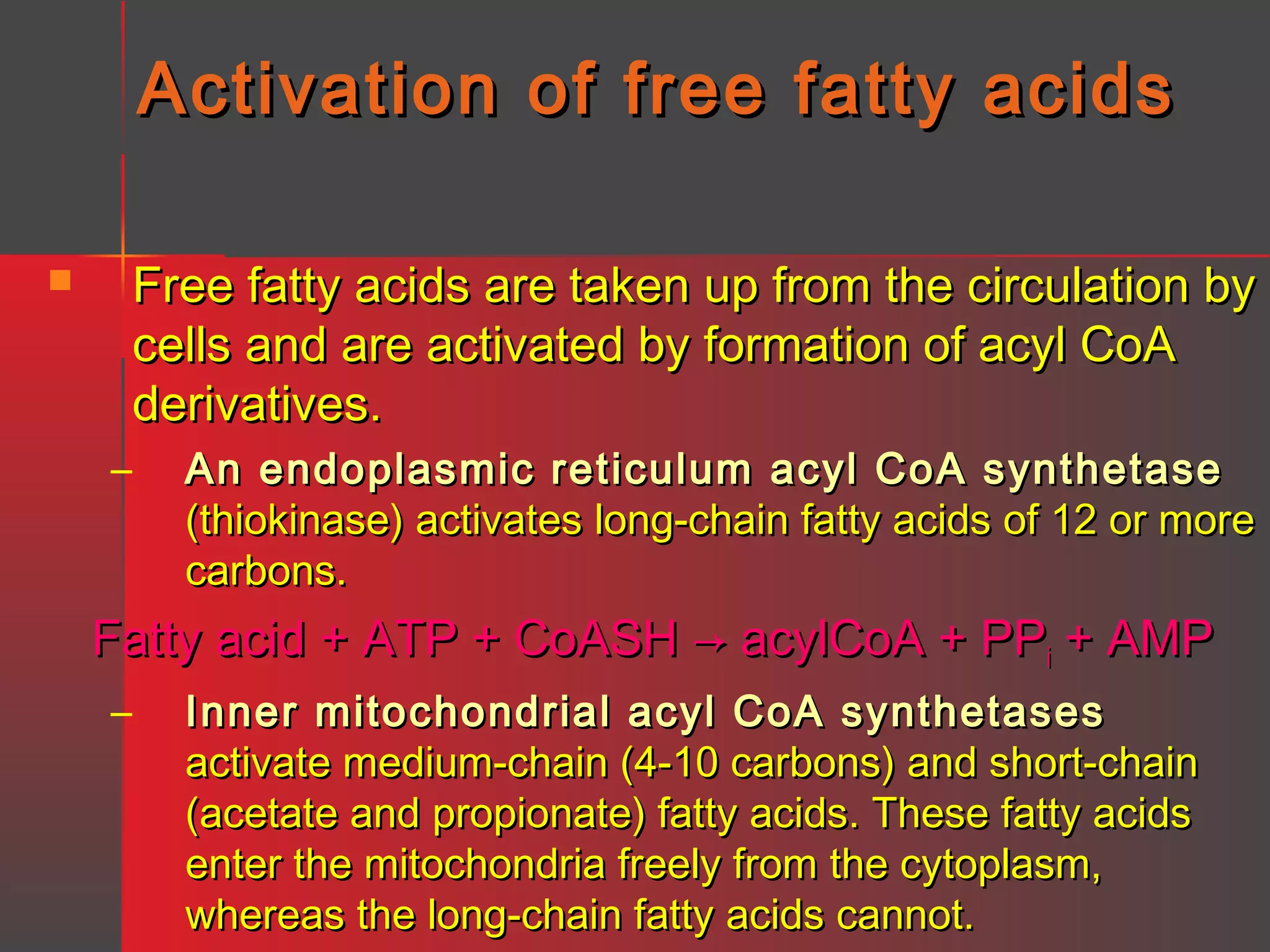 Activation of free fatty acids

Free fatty acids are taken up from the circulation by cells and are activated by formation of acyl CoA derivatives.

– An endoplasmic reticulum acyl CoA synthetase (thiokinase) activates long-chain fatty acids of 12 or more carbons.

Fatty acid + ATP + CoASH → acylCoA + $PP_i$ + AMP

– Inner mitochondrial acyl CoA synthetases activate medium-chain (4-10 carbons) and short-chain (acetate and propionate) fatty acids. These fatty acids enter the mitochondria freely from the cytoplasm, whereas the long-chain fatty acids cannot.